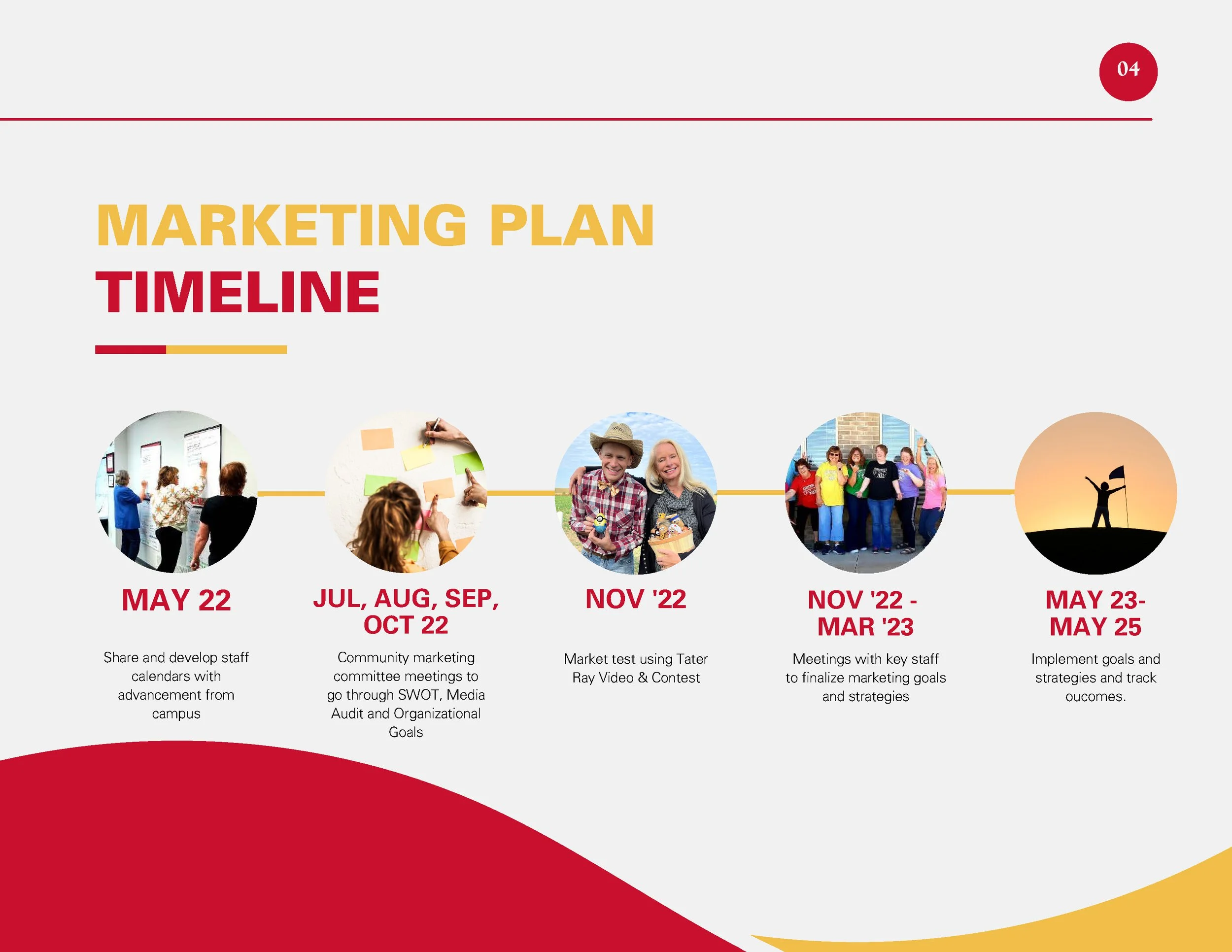 04

MARKETING PLAN
TIMELINE

MAY 22

Share and develop staff calendars with advancement from campus

JUL, AUG, SEP, OCT 22

Community marketing committee meetings to go through SWOT, Media Audit and Organizational Goals

NOV '22

Market test using Tater Ray Video & Contest

NOV '22 - MAR '23

Meetings with key staff to finalize marketing goals and strategies

MAY 23- MAY 25

Implement goals and strategies and track oucomes.